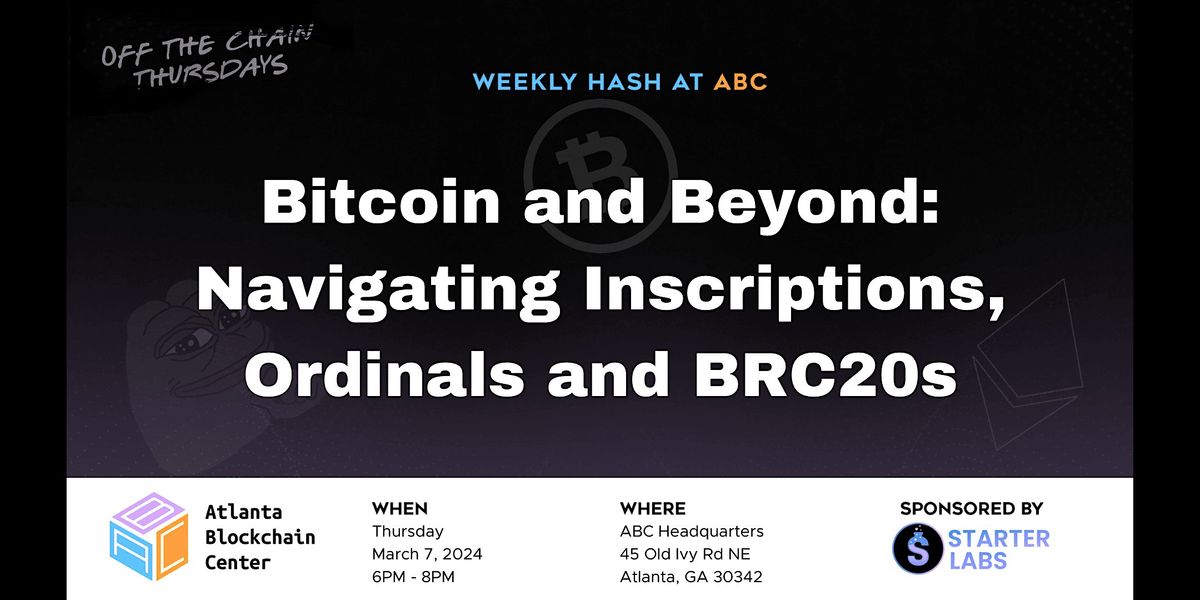 OFF THE CHAIN THURSDAYS

WEEKLY HASH AT ABC

Bitcoin and Beyond: Navigating Inscriptions, Ordinals and BRC20s

Atlanta Blockchain Center

WHEN
Thursday
March 7, 2024
6PM - 8PM

WHERE
ABC Headquarters
45 Old Ivy Rd NE
Atlanta, GA 30342

SPONSORED BY
STARTER LABS